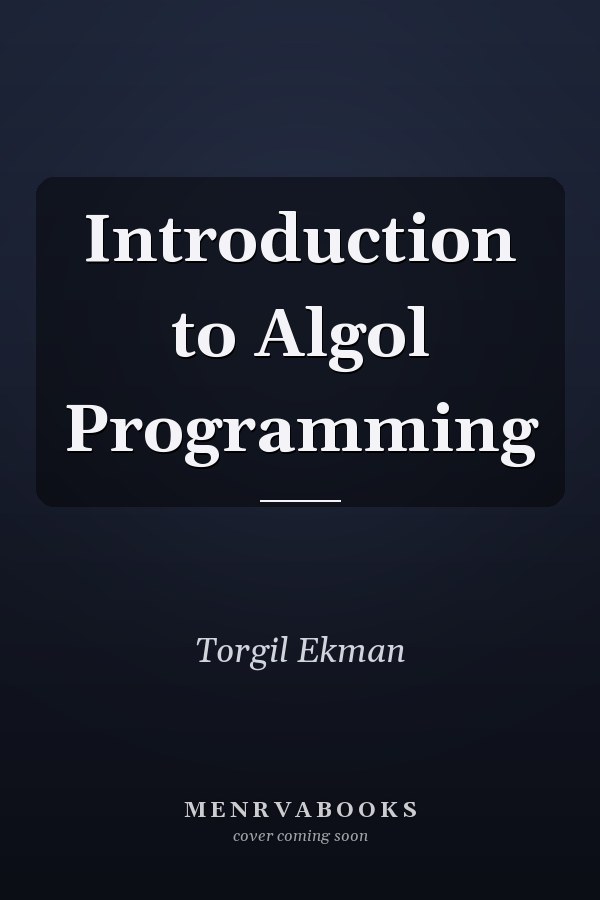 Introduction to Algol Programming

Torgil Ekman

MENRVABOOKS
cover coming soon